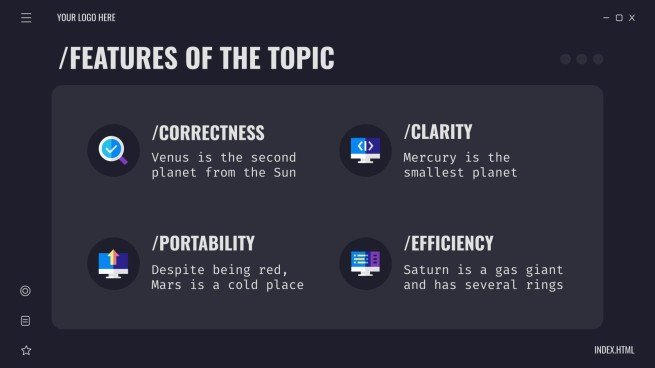 YOUR LOGO HERE

/FEATURES OF THE TOPIC

/CORRECTNESS
Venus is the second planet from the Sun

/CLARITY
Mercury is the smallest planet

/PORTABILITY
Despite being red, Mars is a cold place

/EFFICIENCY
Saturn is a gas giant and has several rings

INDEX.HTML